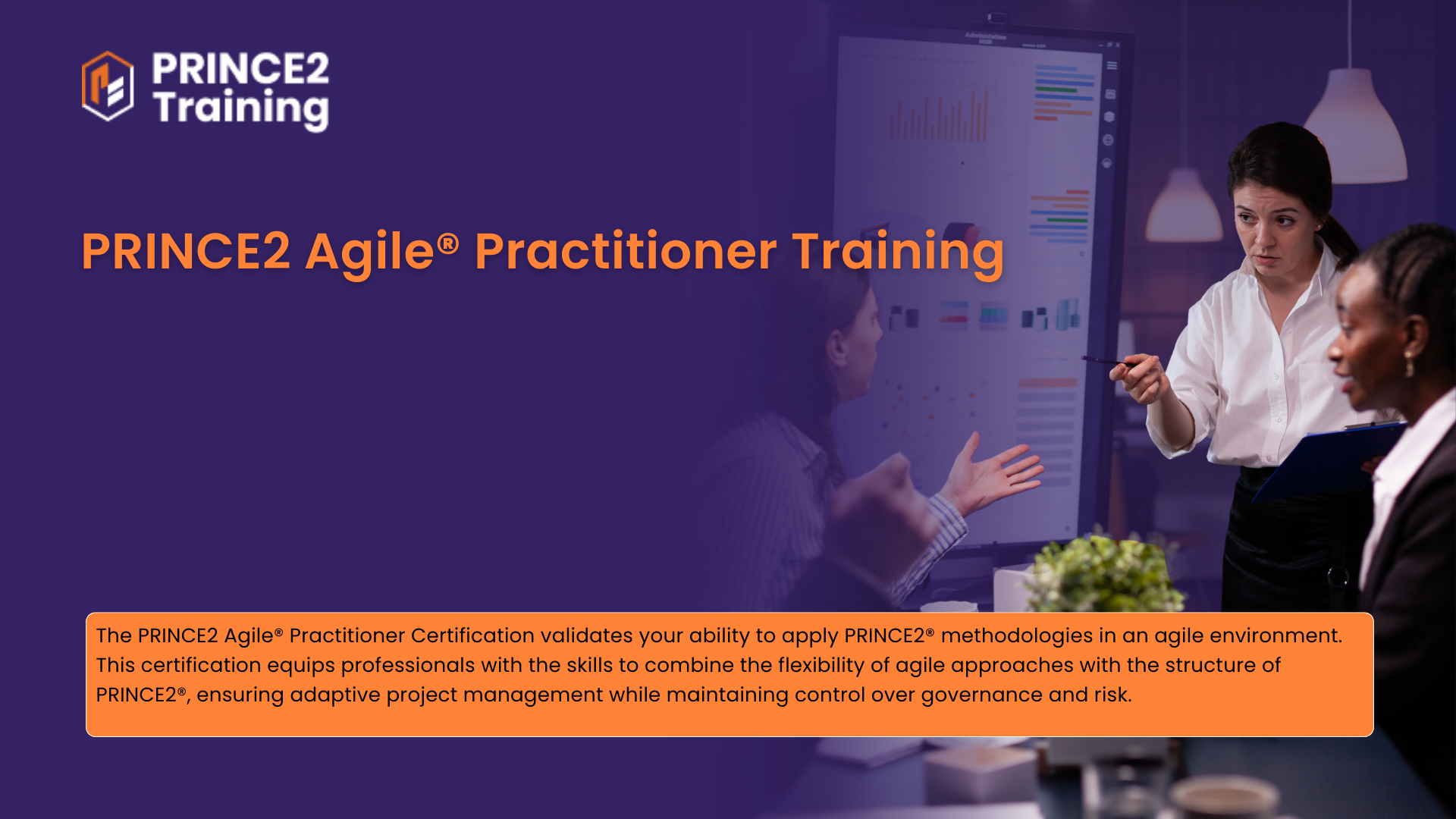 PRINCE2
Training

PRINCE2 Agile® Practitioner Training

The PRINCE2 Agile® Practitioner Certification validates your ability to apply PRINCE2® methodologies in an agile environment. This certification equips professionals with the skills to combine the flexibility of agile approaches with the structure of PRINCE2®, ensuring adaptive project management while maintaining control over governance and risk.